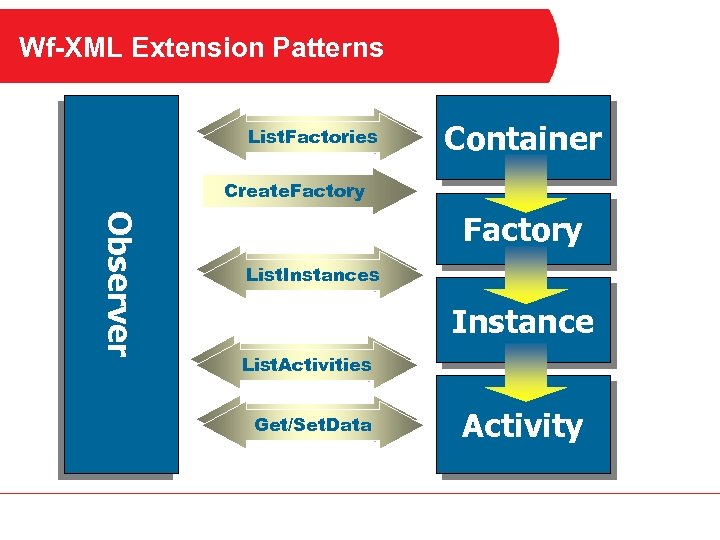 Wf-XML Extension Patterns

Observer

ListFactories

CreateFactory

ListInstances

ListActivities

Get/SetData

Container

Factory

Instance

Activity